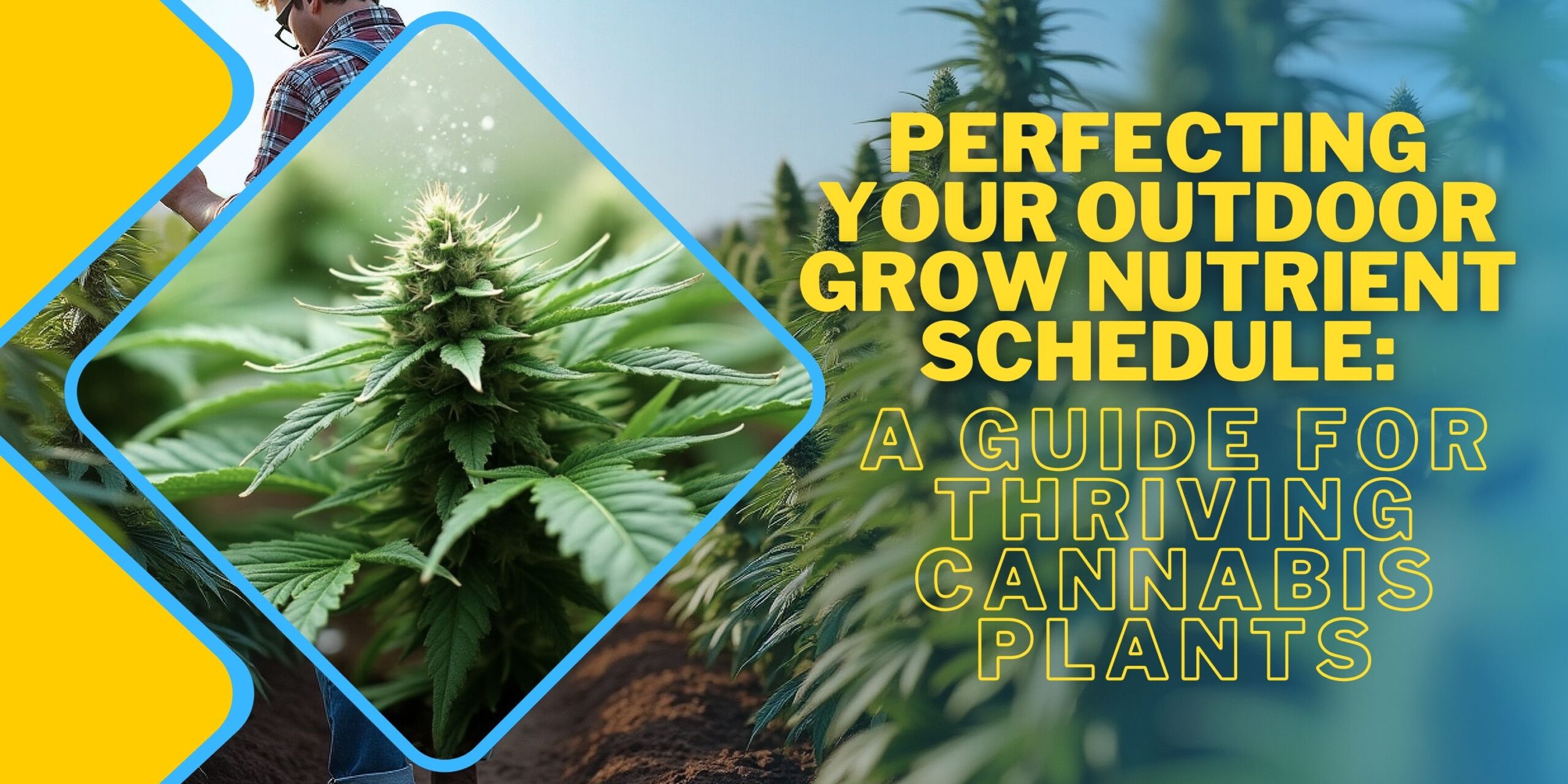 PERFECTING YOUR OUTDOOR GROW NUTRIENT SCHEDULE:

A GUIDE FOR THRIVING CANNABIS PLANTS